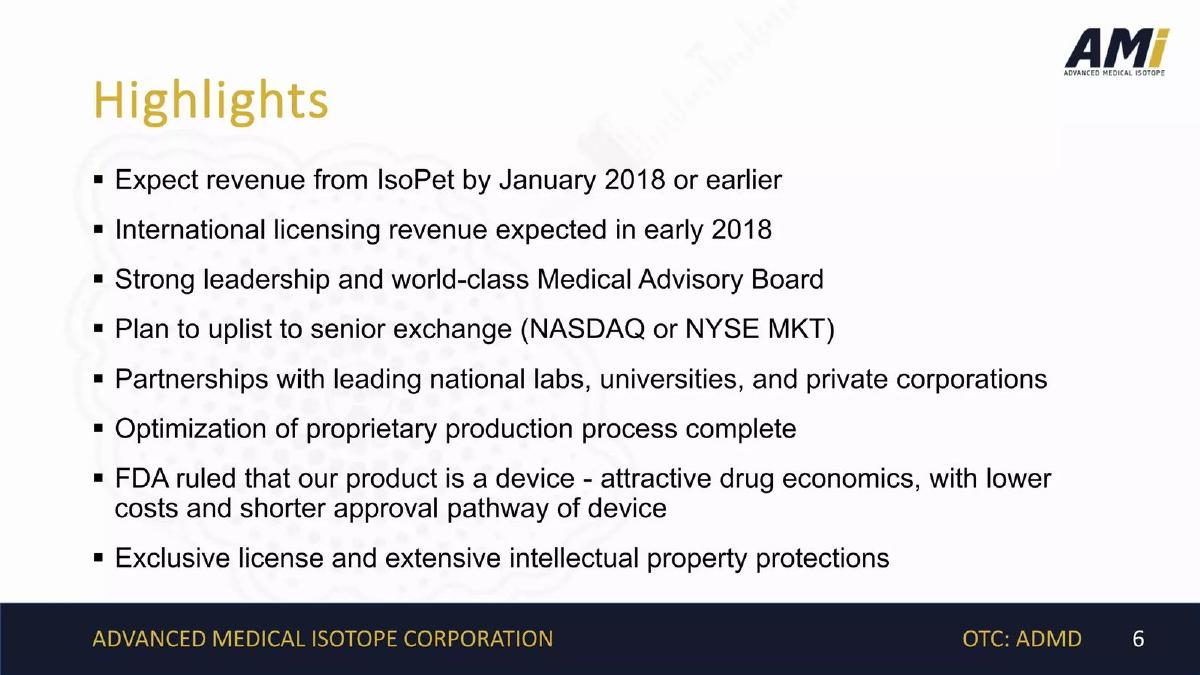 AMi
ADVANCED MEDICAL ISOTOPE

Highlights

▪ Expect revenue from IsoPet by January 2018 or earlier

▪ International licensing revenue expected in early 2018

▪ Strong leadership and world-class Medical Advisory Board

▪ Plan to uplist to senior exchange (NASDAQ or NYSE MKT)

▪ Partnerships with leading national labs, universities, and private corporations

▪ Optimization of proprietary production process complete

▪ FDA ruled that our product is a device - attractive drug economics, with lower costs and shorter approval pathway of device

▪ Exclusive license and extensive intellectual property protections

ADVANCED MEDICAL ISOTOPE CORPORATION

OTC: ADMD

6